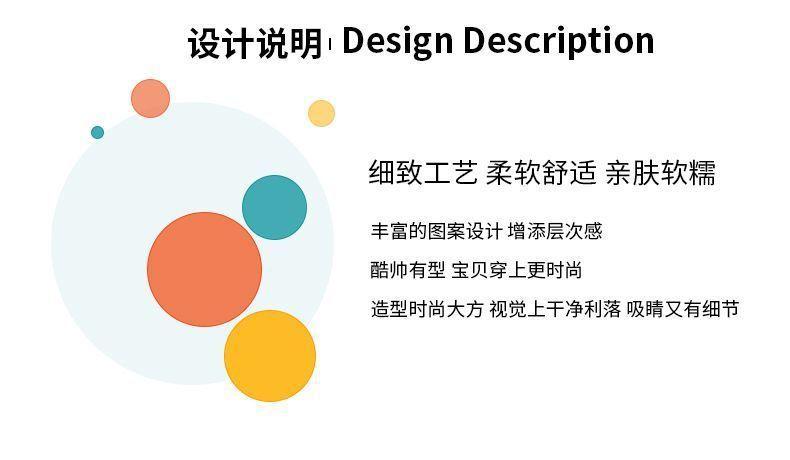 设计说明 | Design Description

细致工艺 柔软舒适 亲肤软糯

丰富的图案设计 增添层次感

酷帅有型 宝贝穿上更时尚

造型时尚大方 视觉上干净利落 吸睛又有细节